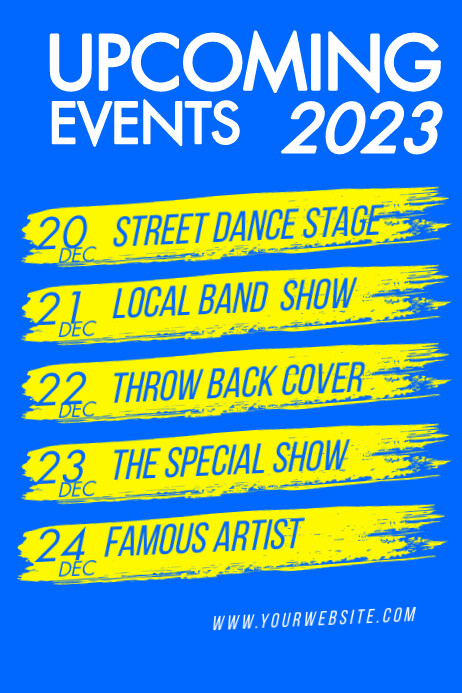 UPCOMING EVENTS 2023

20 DEC STREET DANCE STAGE

21 DEC LOCAL BAND SHOW

22 DEC THROW BACK COVER

23 DEC THE SPECIAL SHOW

24 DEC FAMOUS ARTIST

WWW.YOURWEBSITE.COM